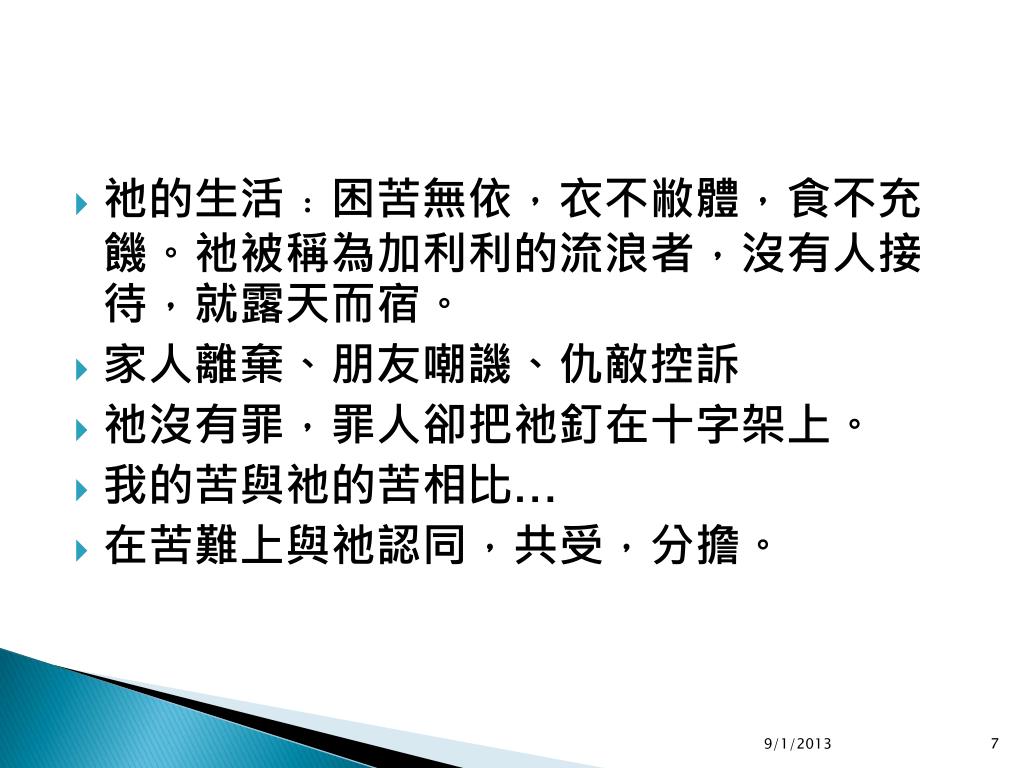 祂的生活：困苦無依，衣不敝體，食不充饑。祂被稱為加利利的流浪者，沒有人接待，就露天而宿。

家人離棄、朋友嘲譏、仇敵控訴

祂沒有罪，罪人卻把祂釘在十字架上。

我的苦與祂的苦相比…

在苦難上與祂認同，共受，分擔。

9/1/2013

7